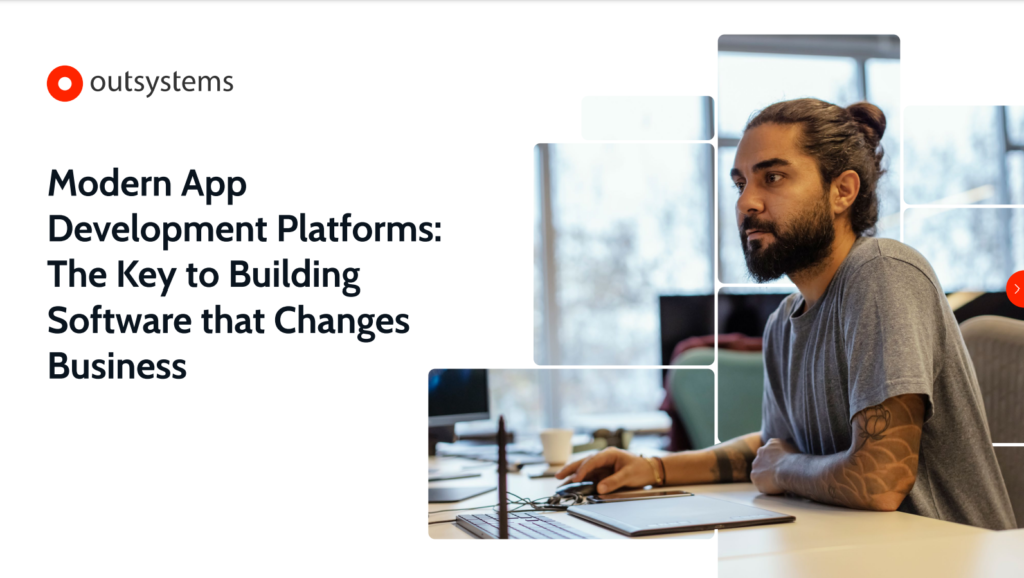 outsystems

Modern App Development Platforms: The Key to Building Software that Changes Business